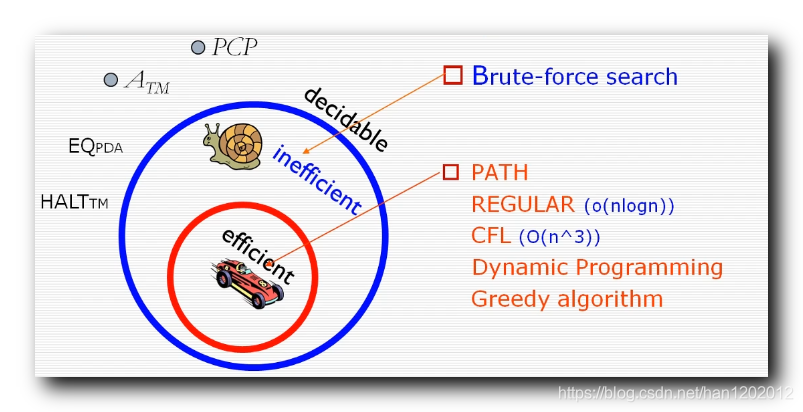 $PCP$

$A_{TM}$

EQPDA

HALTTM

decidable

inefficient

efficient

Brute-force search

PATH

REGULAR (o(nlogn))

CFL (O(n^3))

Dynamic Programming

Greedy algorithm

https://blog.csdn.net/han1202012